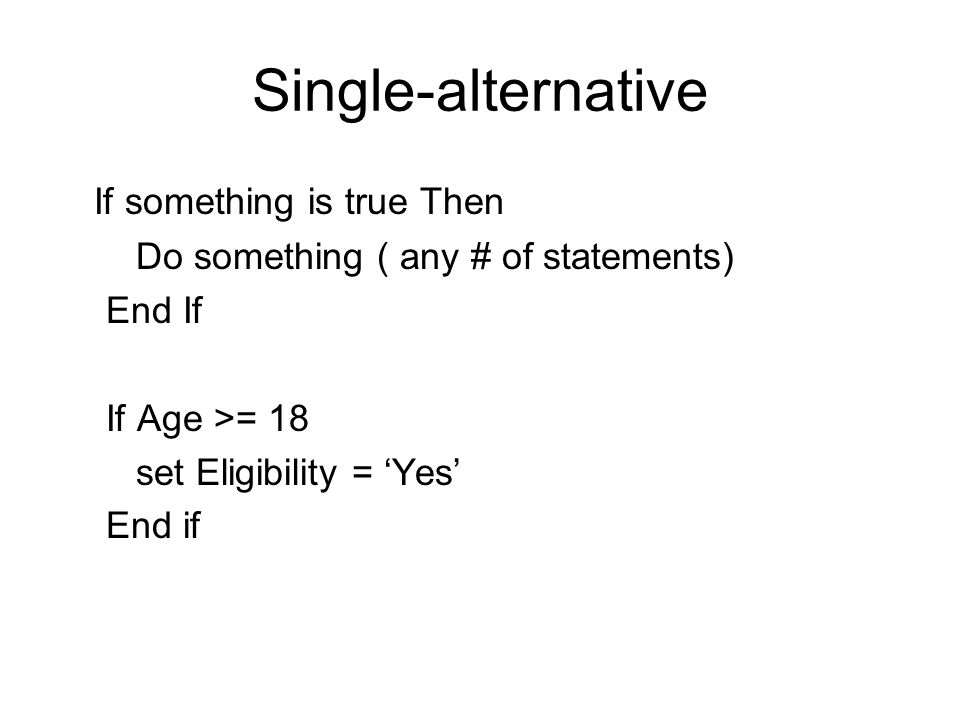 Single-alternative

If something is true Then
Do something ( any # of statements)
End If

If Age >= 18
set Eligibility = ‘Yes’
End if